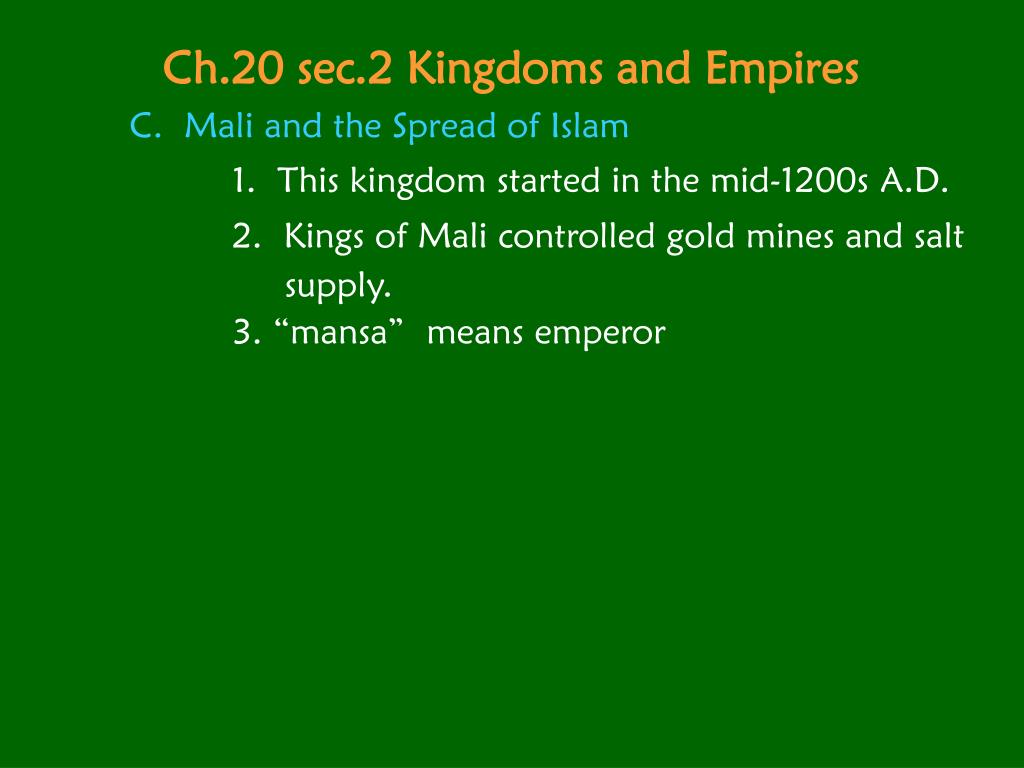 Ch.20 sec.2 Kingdoms and Empires

C. Mali and the Spread of Islam

1. This kingdom started in the mid-1200s A.D.

2. Kings of Mali controlled gold mines and salt supply.

3. “mansa” means emperor